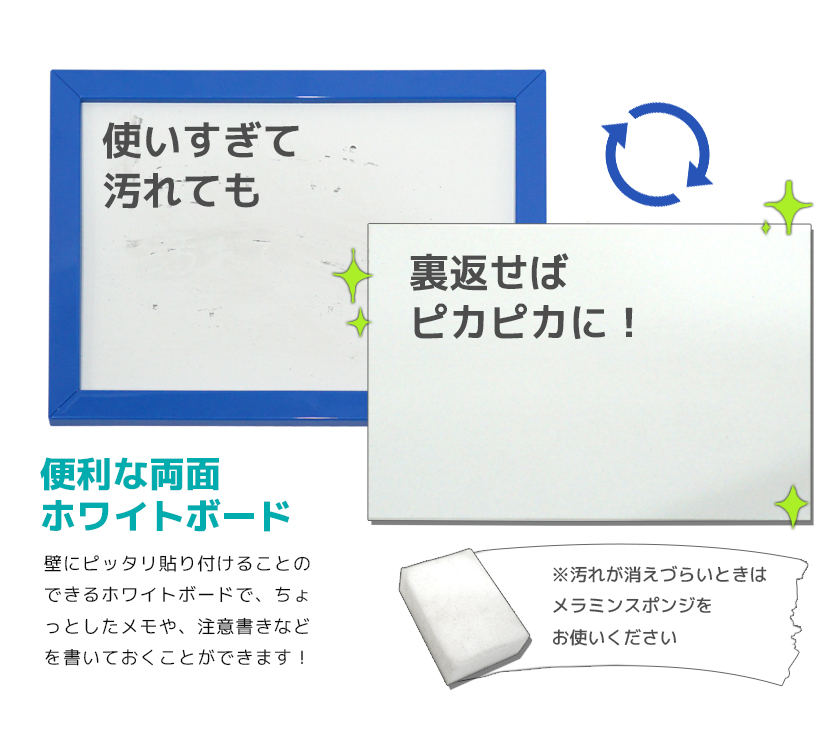 使いすぎて
汚れても

裏返せば
ピカピカに！

便利な両面
ホワイトボード

壁にピッタリ貼り付けることのできるホワイトボードで、ちょっとしたメモや、注意書きなどを書いておくことができます！

※汚れが消えづらいときは
メラミンスポンジを
お使いください